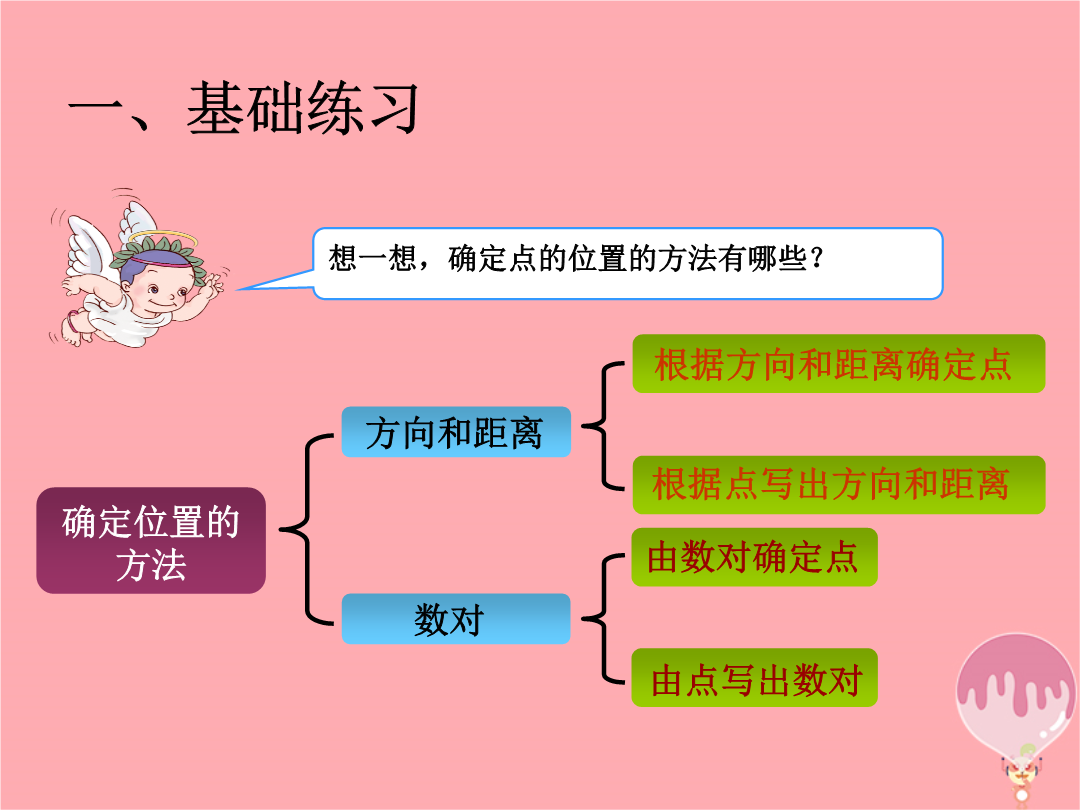 一、基础练习

想一想，确定点的位置的方法有哪些？

确定位置的方法

方向和距离

根据方向和距离确定点

根据点写出方向和距离

数对

由数对确定点

由点写出数对